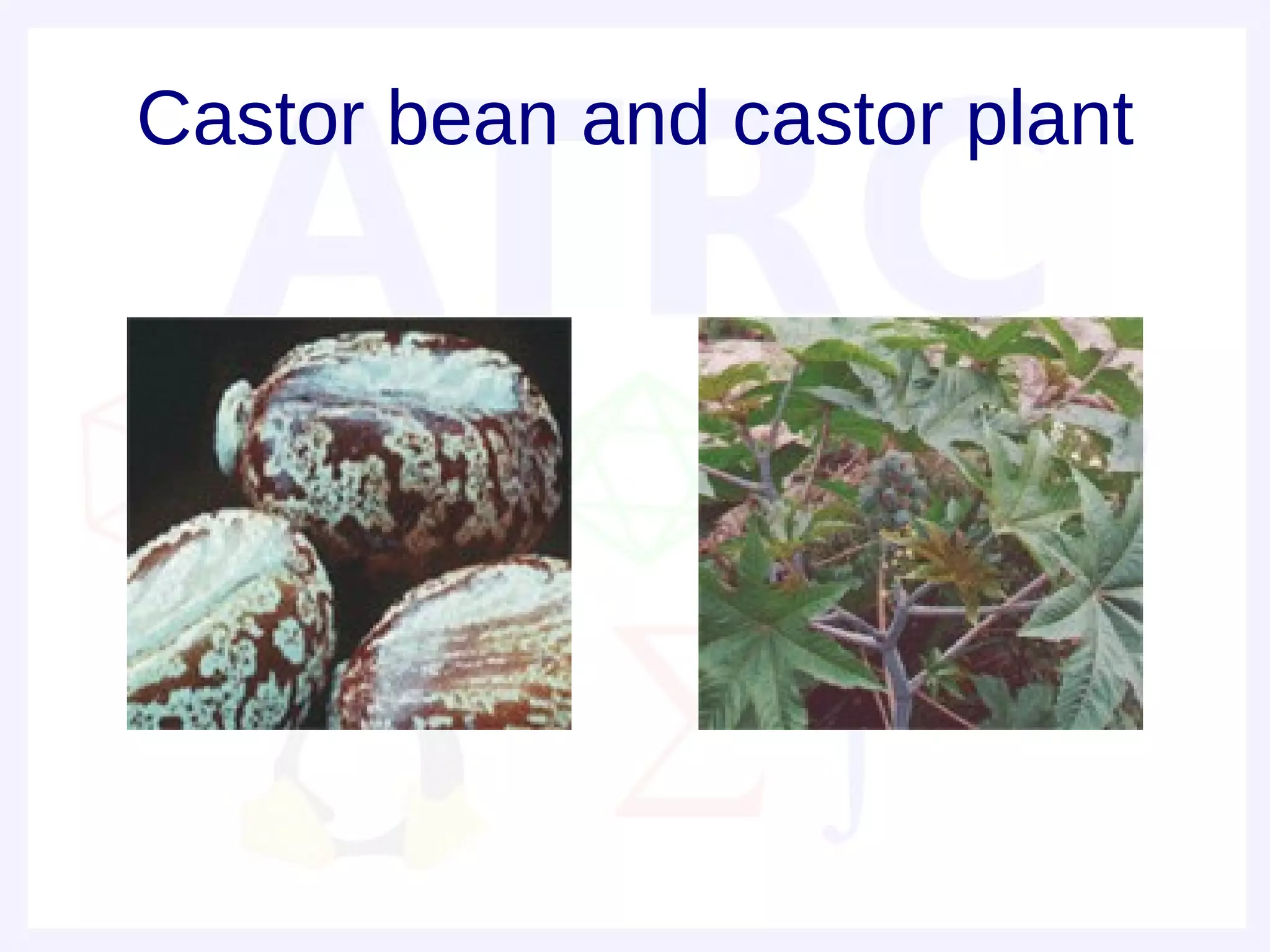 Castor bean and castor plant

ATRC